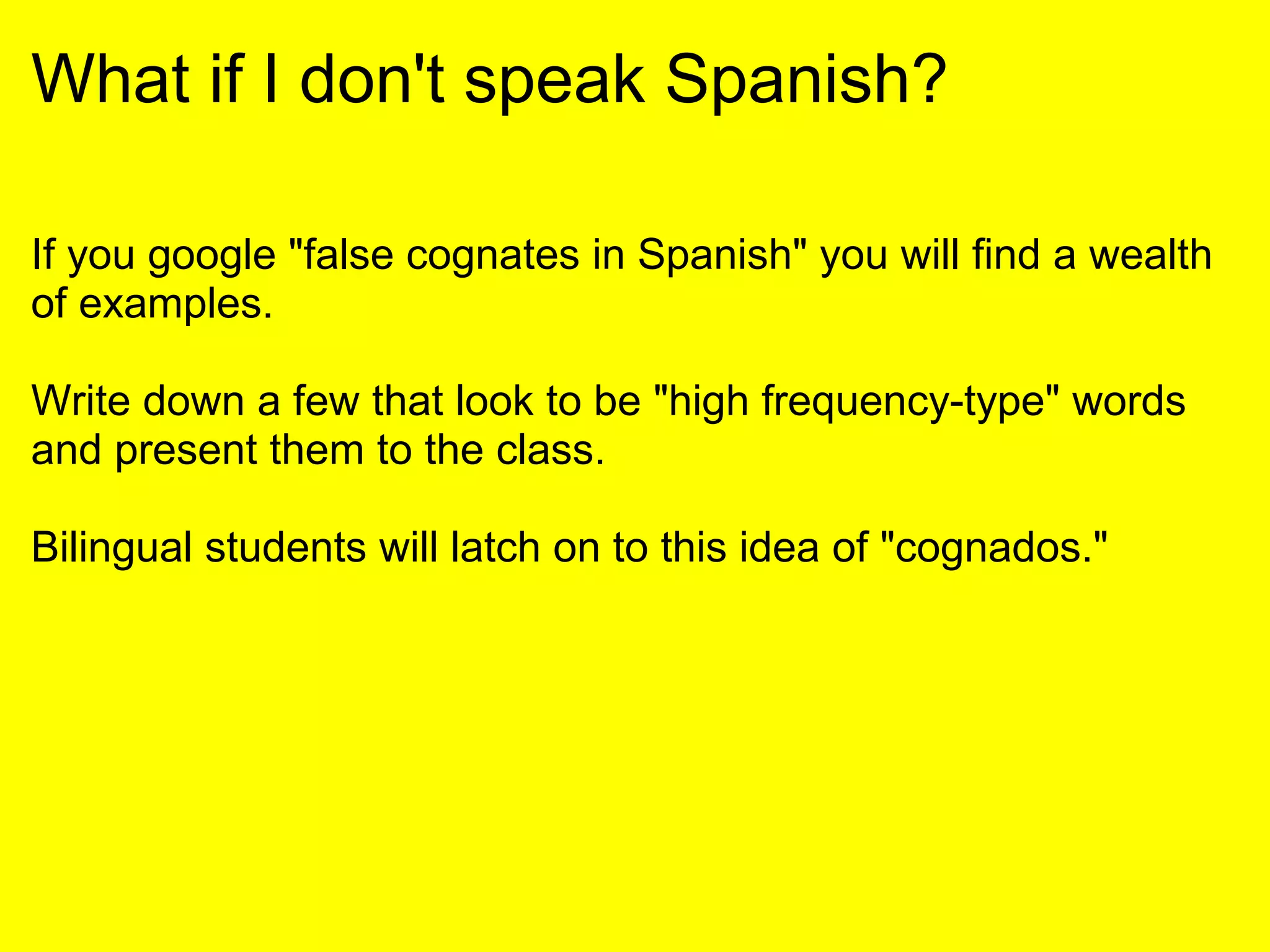 What if I don't speak Spanish?

If you google "false cognates in Spanish" you will find a wealth of examples.

Write down a few that look to be "high frequency-type" words and present them to the class.

Bilingual students will latch on to this idea of "cognados."